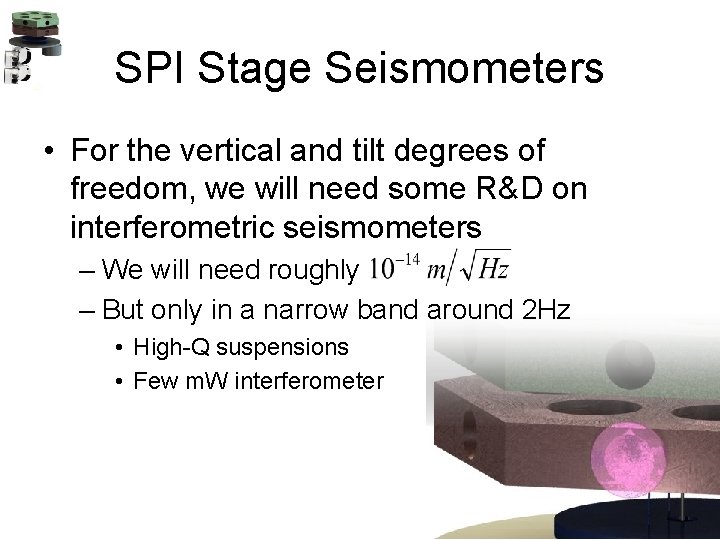 SPI Stage Seismometers

• For the vertical and tilt degrees of freedom, we will need some R&D on interferometric seismometers

– We will need roughly $10^{-14}\ m/\sqrt{Hz}$

– But only in a narrow band around 2Hz

• High-Q suspensions

• Few mW interferometer